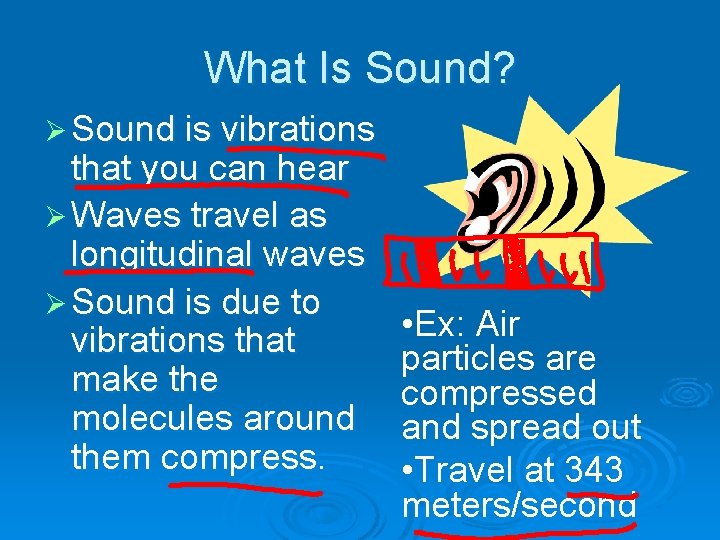 What Is Sound?

➢ Sound is vibrations that you can hear

➢ Waves travel as longitudinal waves

➢ Sound is due to vibrations that make the molecules around them compress.

•Ex: Air particles are compressed and spread out

•Travel at 343 meters/second